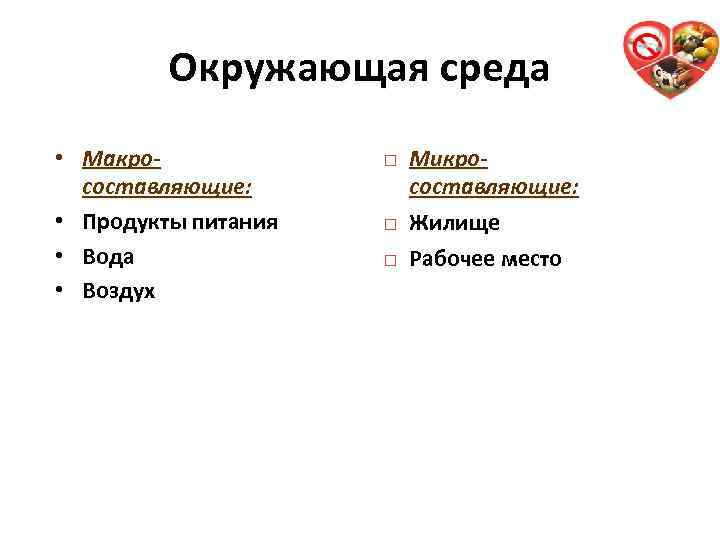 Окружающая среда

• Макро-составляющие:
• Продукты питания
• Вода
• Воздух

□ Микро-составляющие:
□ Жилище
□ Рабочее место